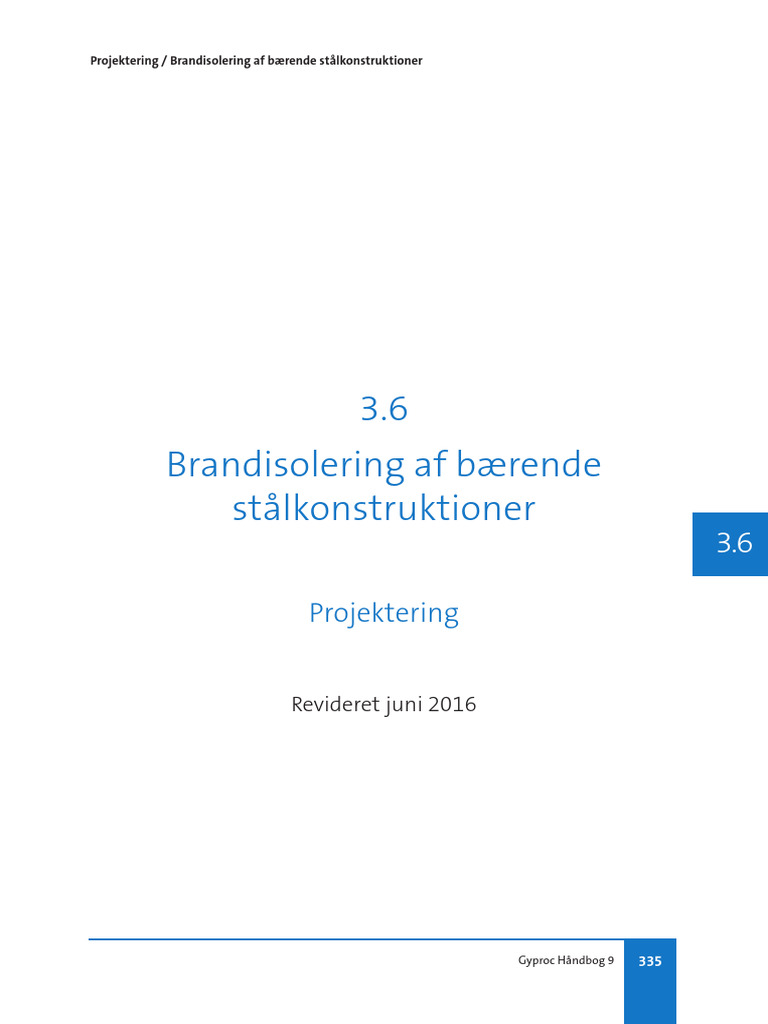 Projektering / Brandisolering af bærende stålkonstruktioner

3.6
Brandisolering af bærende stålkonstruktioner

3.6

Projektering

Revideret juni 2016

Gyproc Håndbog 9 335